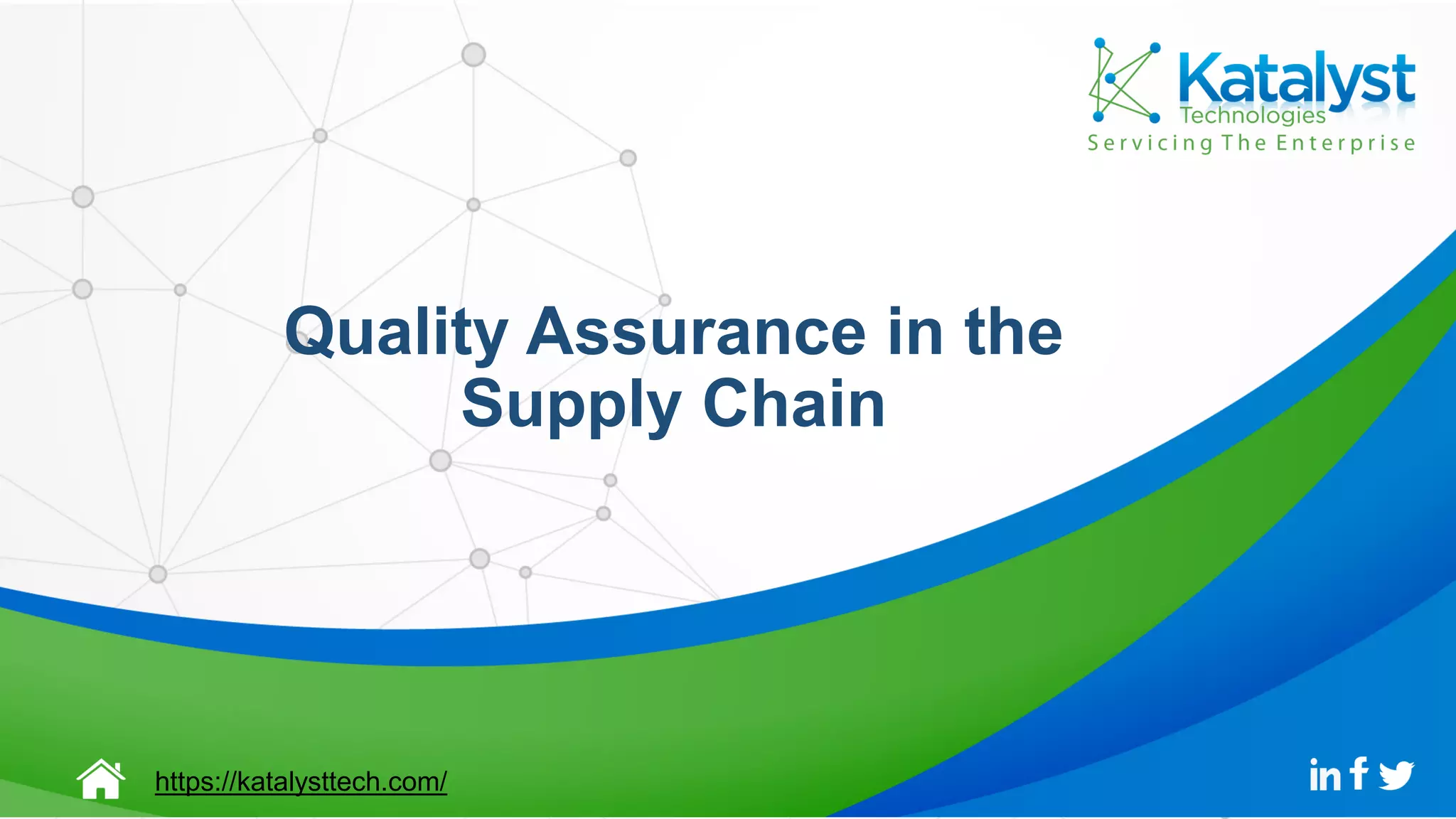 Katalyst
Technologies
Servicing The Enterprise

Quality Assurance in the Supply Chain

https://katalysttech.com/

in f